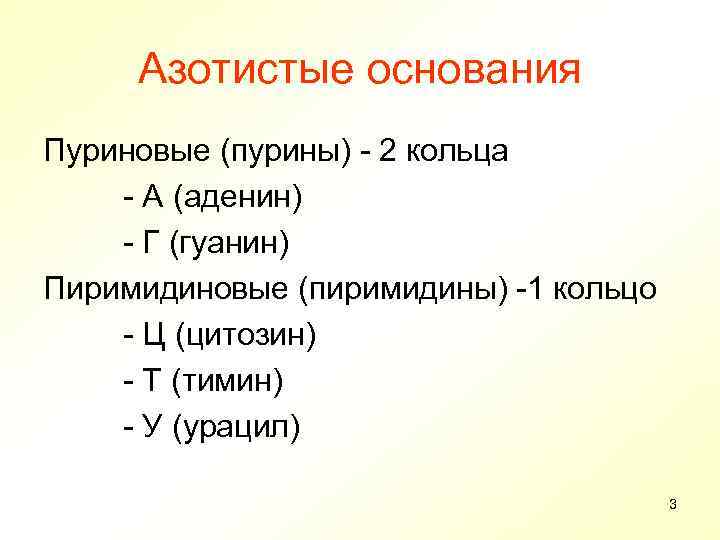 Азотистые основания

Пуриновые (пурины) - 2 кольца

- А (аденин)

- Г (гуанин)

Пиримидиновые (пиримидины) -1 кольцо

- Ц (цитозин)

- Т (тимин)

- У (урацил)

3